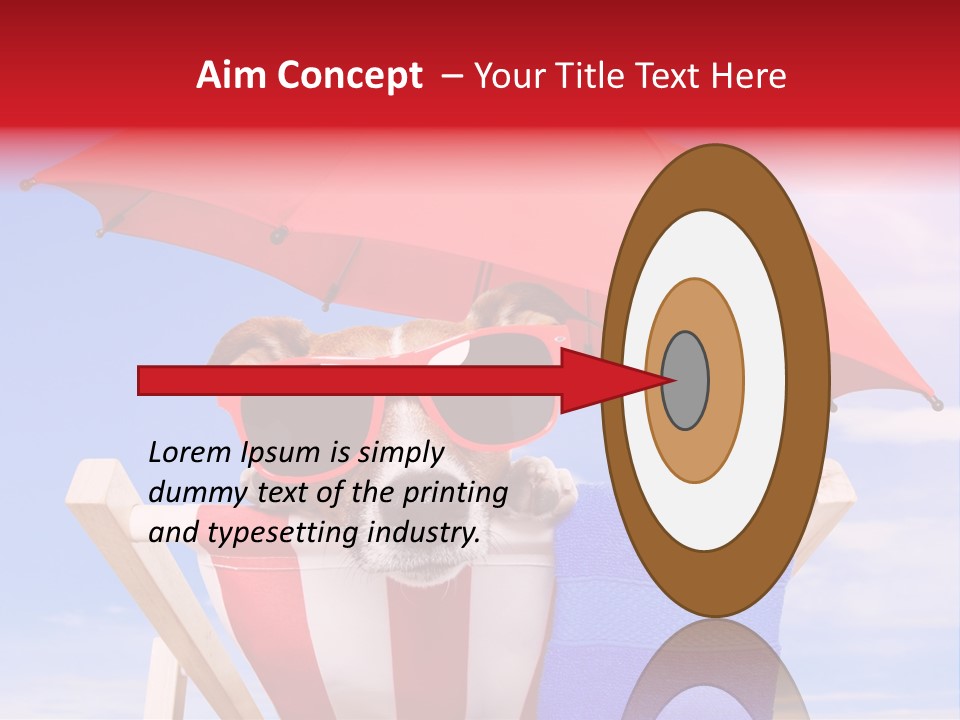 Aim Concept – Your Title Text Here

Lorem Ipsum is simply dummy text of the printing and typesetting industry.